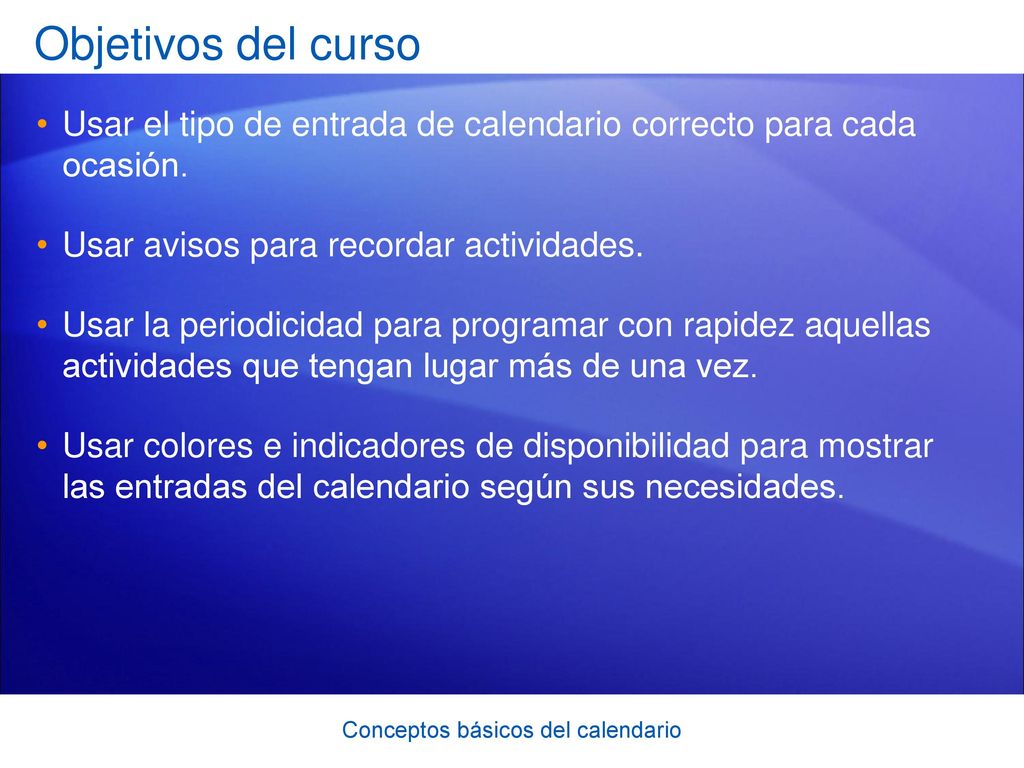 Objetivos del curso

• Usar el tipo de entrada de calendario correcto para cada ocasión.

• Usar avisos para recordar actividades.

• Usar la periodicidad para programar con rapidez aquellas actividades que tengan lugar más de una vez.

• Usar colores e indicadores de disponibilidad para mostrar las entradas del calendario según sus necesidades.

Conceptos básicos del calendario